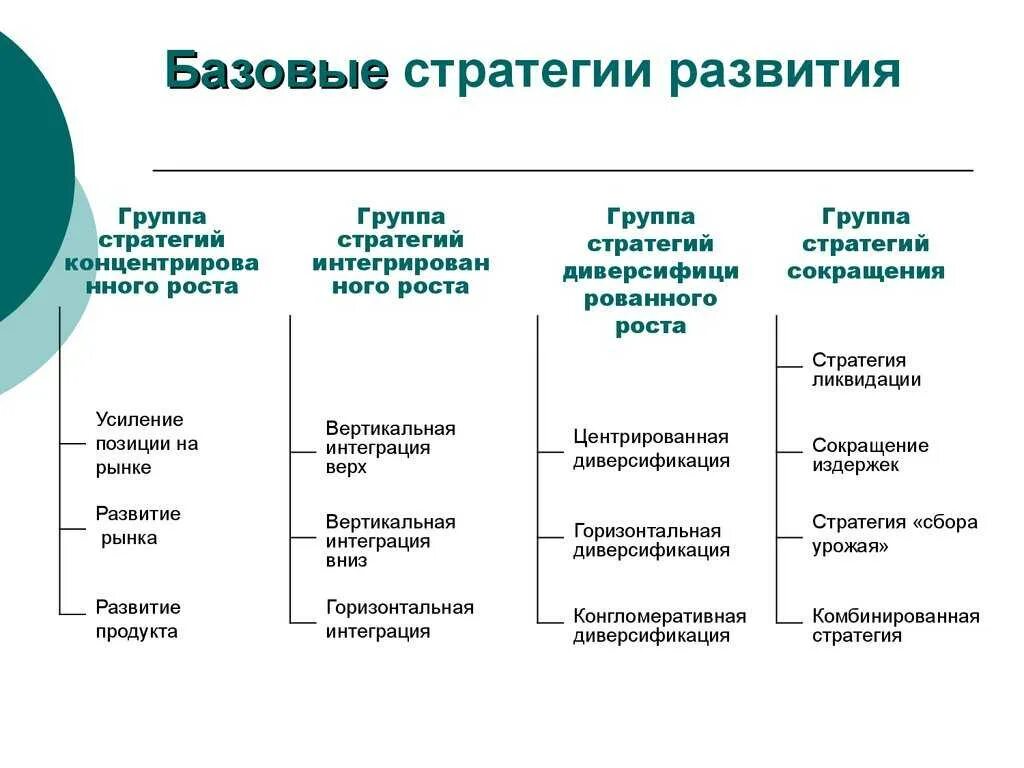 Базовые стратегии развития

Группа стратегий концентрированного роста

Усиление позиции на рынке

Развитие рынка

Развитие продукта

Группа стратегий интегрированного роста

Вертикальная интеграция верх

Вертикальная интеграция вниз

Горизонтальная интеграция

Группа стратегий диверсифицированного роста

Центрированная диверсификация

Горизонтальная диверсификация

Конгломеративная диверсификация

Группа стратегий сокращения

Стратегия ликвидации

Сокращение издержек

Стратегия «сбора урожая»

Комбинированная стратегия